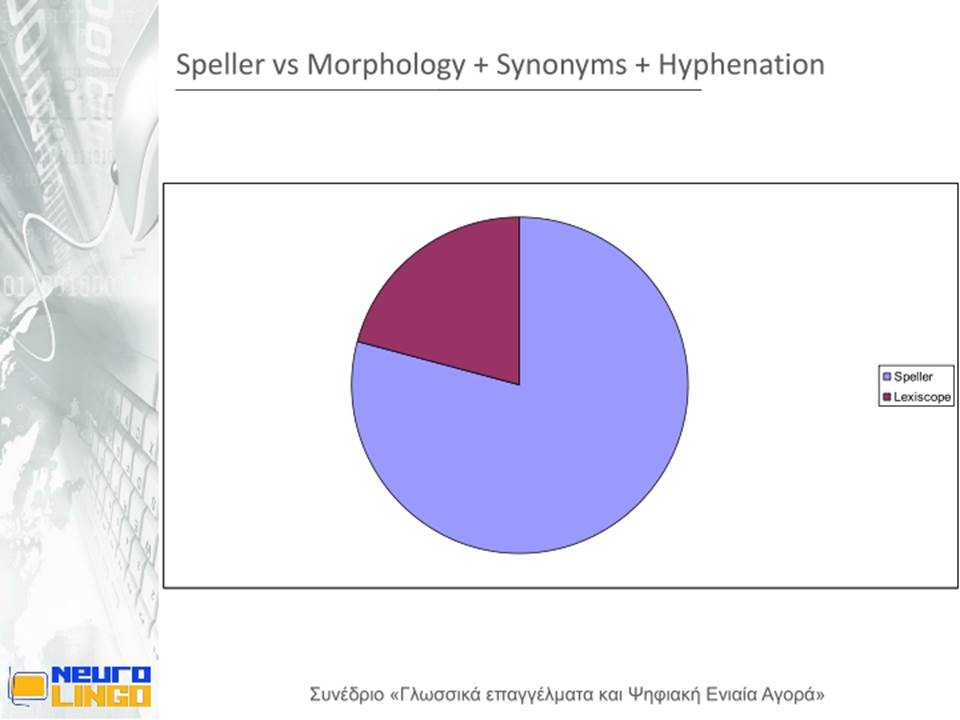 Speller vs Morphology + Synonyms + Hyphenation

Speller
Lexiscope

NEURO LINGO

Συνέδριο «Γλωσσικά επαγγέλματα και Ψηφιακή Ενιαία Αγορά»